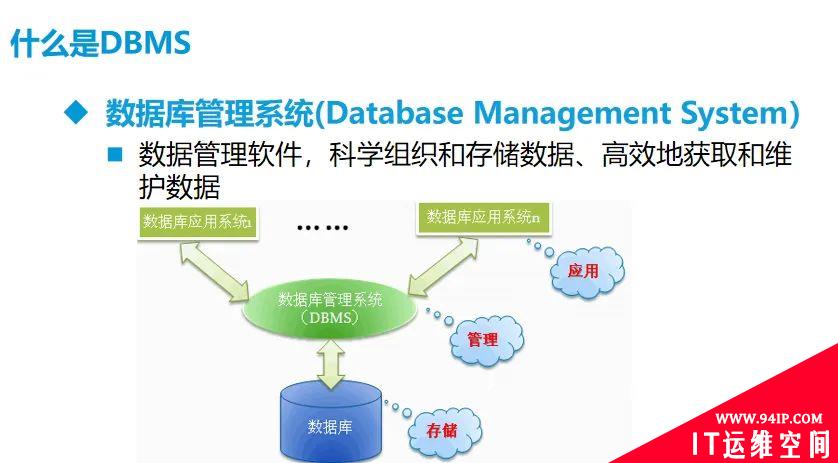 什么是DBMS

◆ 数据库管理系统(Database Management System)

■ 数据管理软件，科学组织和存储数据、高效地获取和维护数据

数据库应用系统1

……

数据库应用系统n

应用

数据库管理系统
（DBMS）

管理

数据库

存储

WWW.94IP.COM

IT运维空间